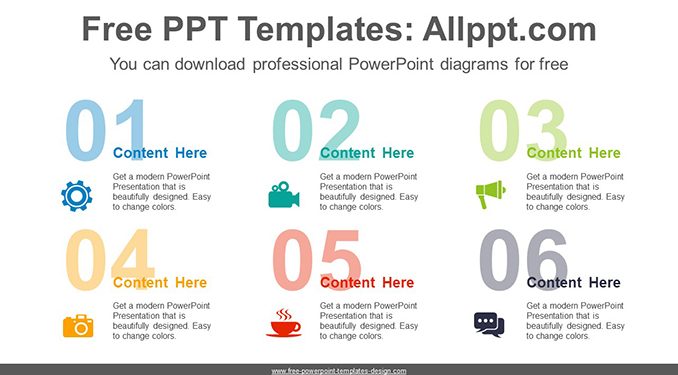 Free PPT Templates: Allppt.com

You can download professional PowerPoint diagrams for free

01

Content Here

Get a modern PowerPoint Presentation that is beautifully designed. Easy to change colors.

02

Content Here

Get a modern PowerPoint Presentation that is beautifully designed. Easy to change colors.

03

Content Here

Get a modern PowerPoint Presentation that is beautifully designed. Easy to change colors.

04

Content Here

Get a modern PowerPoint Presentation that is beautifully designed. Easy to change colors.

05

Content Here

Get a modern PowerPoint Presentation that is beautifully designed. Easy to change colors.

06

Content Here

Get a modern PowerPoint Presentation that is beautifully designed. Easy to change colors.

www.free-powerpoint-templates-design.com